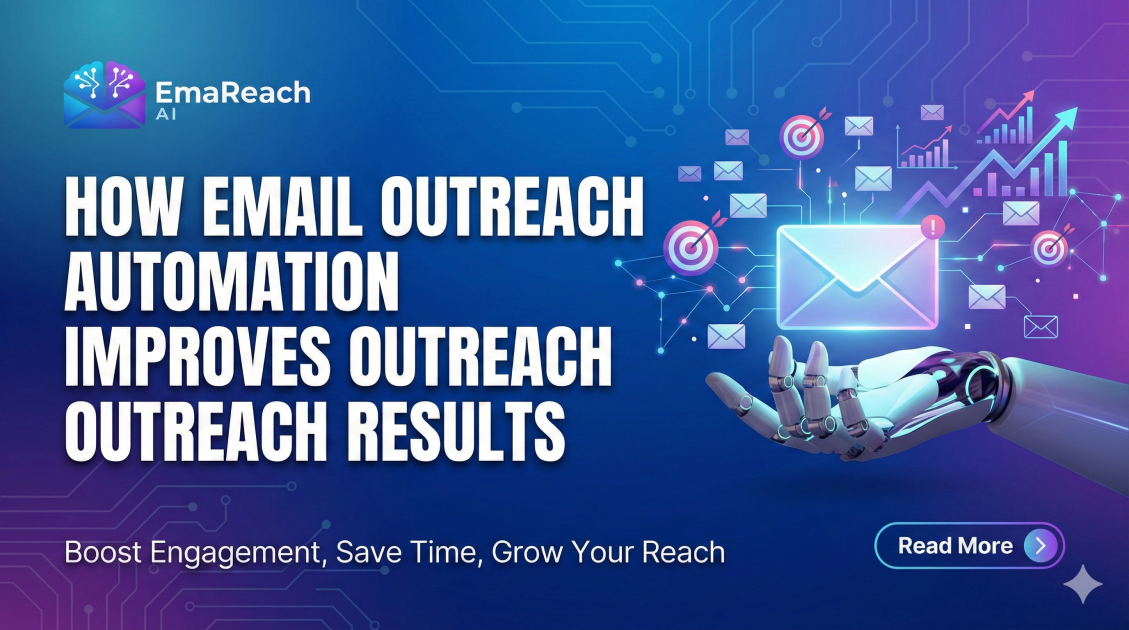 EmaReach
AI

HOW EMAIL OUTREACH AUTOMATION IMPROVES OUTREACH OUTREACH RESULTS

Boost Engagement, Save Time, Grow Your Reach

Read More